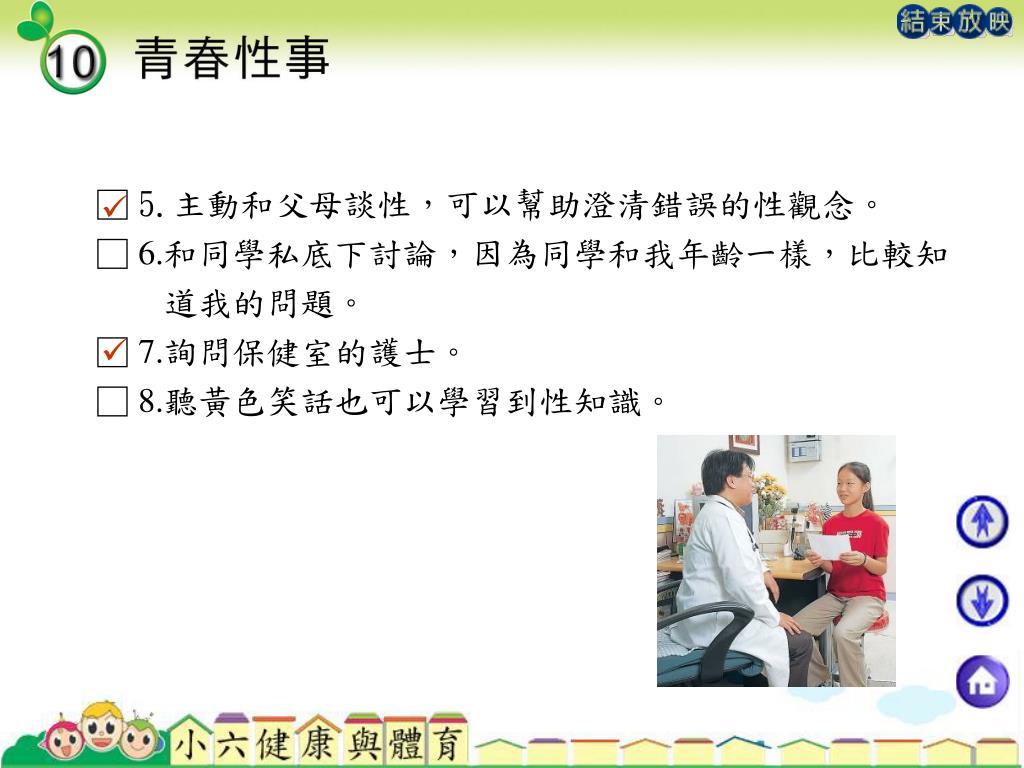 10 青春性事

結束放映

☑ 5. 主動和父母談性，可以幫助澄清錯誤的性觀念。
☐ 6.和同學私底下討論，因為同學和我年齡一樣，比較知道我的問題。
☑ 7.詢問保健室的護士。
☐ 8.聽黃色笑話也可以學習到性知識。

小六健康與體育